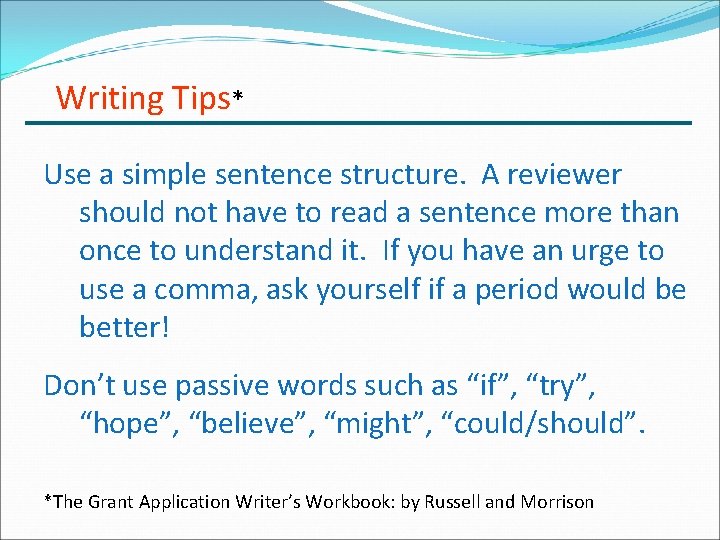 Writing Tips*

Use a simple sentence structure. A reviewer should not have to read a sentence more than once to understand it. If you have an urge to use a comma, ask yourself if a period would be better!

Don’t use passive words such as “if”, “try”, “hope”, “believe”, “might”, “could/should”.

*The Grant Application Writer’s Workbook: by Russell and Morrison